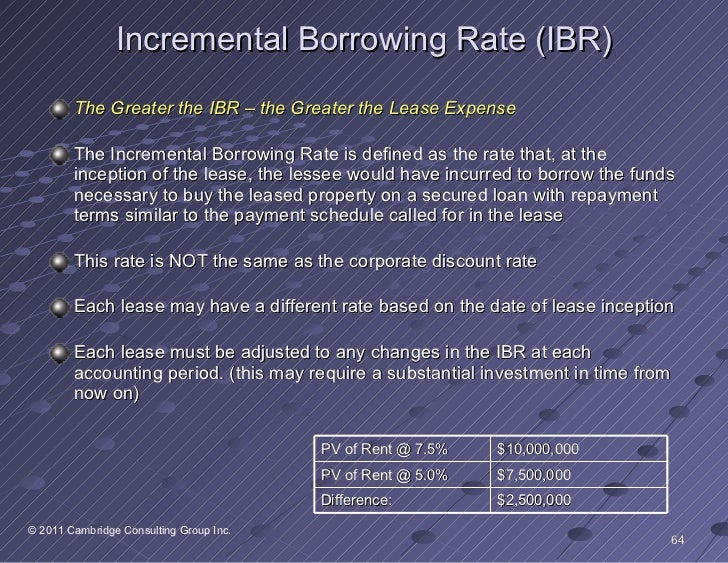 Incremental Borrowing Rate (IBR)

The Greater the IBR – the Greater the Lease Expense

The Incremental Borrowing Rate is defined as the rate that, at the inception of the lease, the lessee would have incurred to borrow the funds necessary to buy the leased property on a secured loan with repayment terms similar to the payment schedule called for in the lease

This rate is NOT the same as the corporate discount rate

Each lease may have a different rate based on the date of lease inception

Each lease must be adjusted to any changes in the IBR at each accounting period. (this may require a substantial investment in time from now on)

| PV of Rent @ 7.5% | \$10,000,000 |
|---|---|
| PV of Rent @ 5.0% | \$7,500,000 |
| Difference: | \$2,500,000 |

© 2011 Cambridge Consulting Group Inc.

64